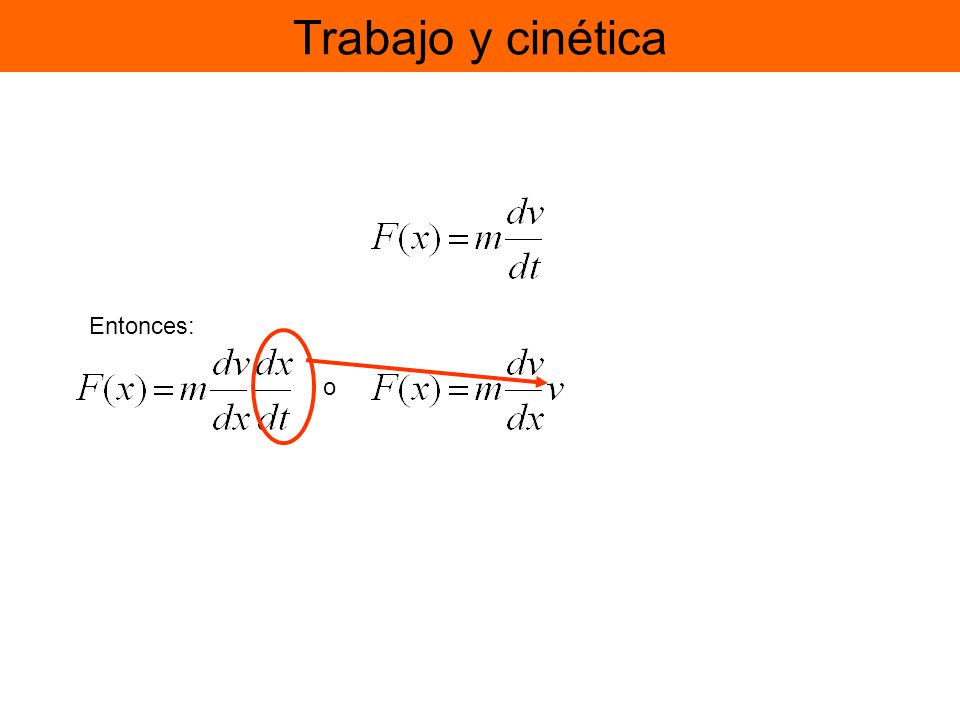 Trabajo y cinética

$F(x) = m\frac{dv}{dt}$

Entonces:

$F(x) = m\frac{dv}{dx}\frac{dx}{dt}$ o $F(x) = m\frac{dv}{dx}v$